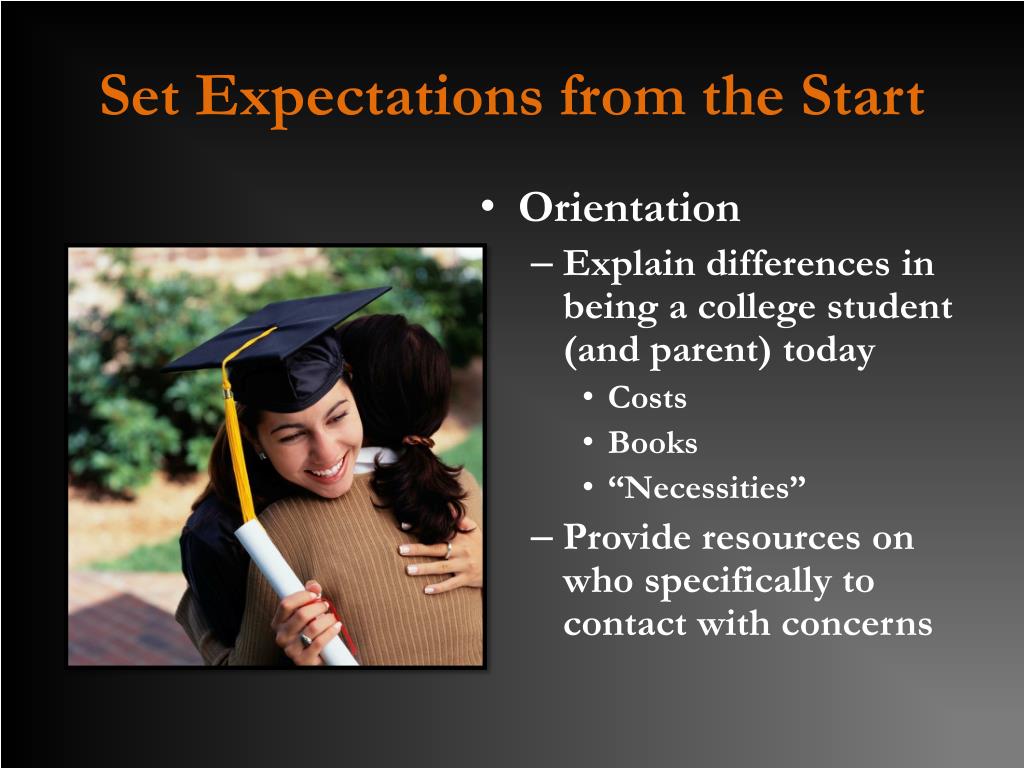 Set Expectations from the Start

• Orientation
– Explain differences in being a college student (and parent) today
• Costs
• Books
• “Necessities”
– Provide resources on who specifically to contact with concerns